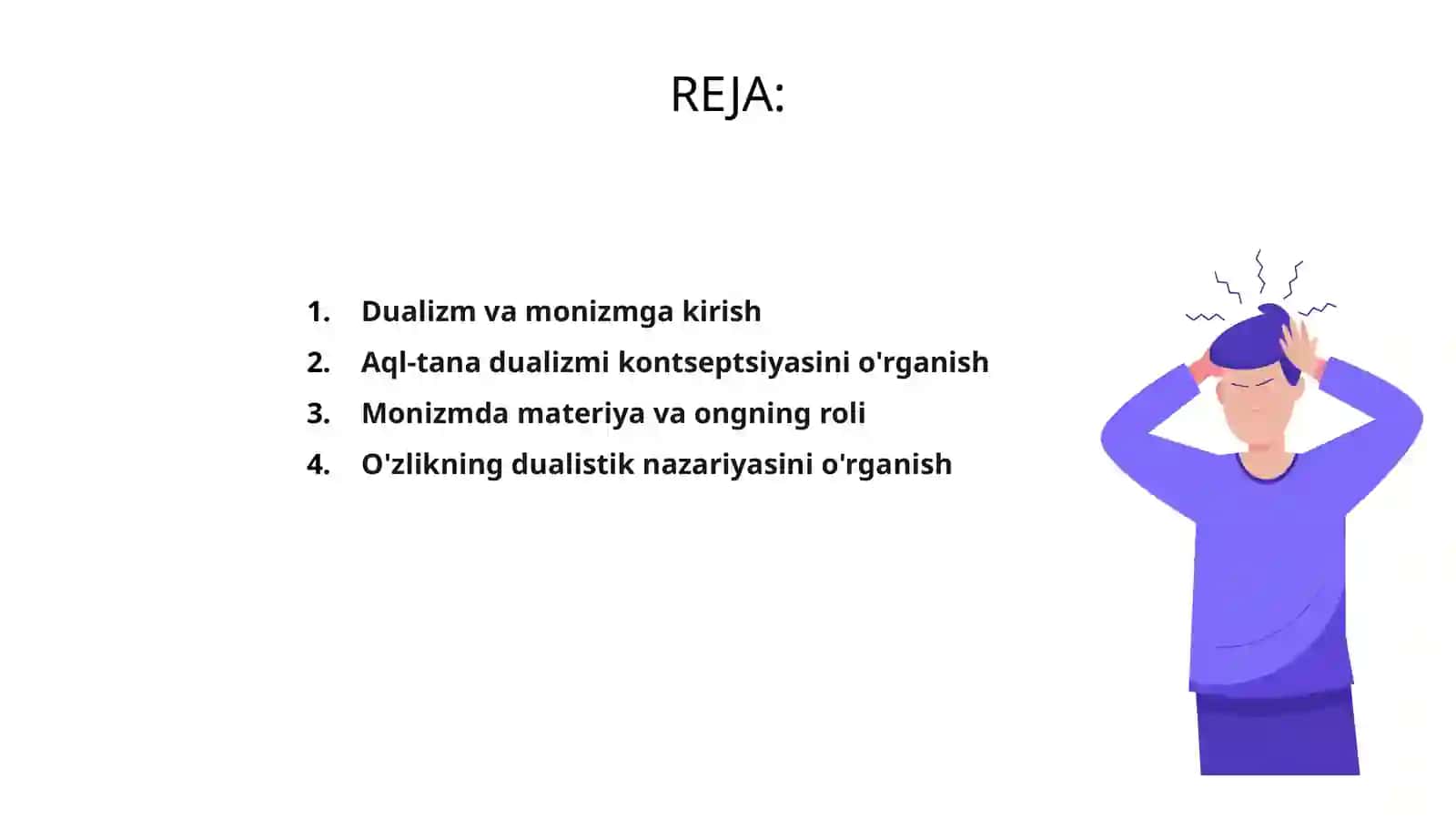 REJA:

1. Dualizm va monizmga kirish
2. Aql-tana dualizmi kontseptsiyasini o'rganish
3. Monizmda materiya va ongning roli
4. O'zlikning dualistik nazariyasini o'rganish